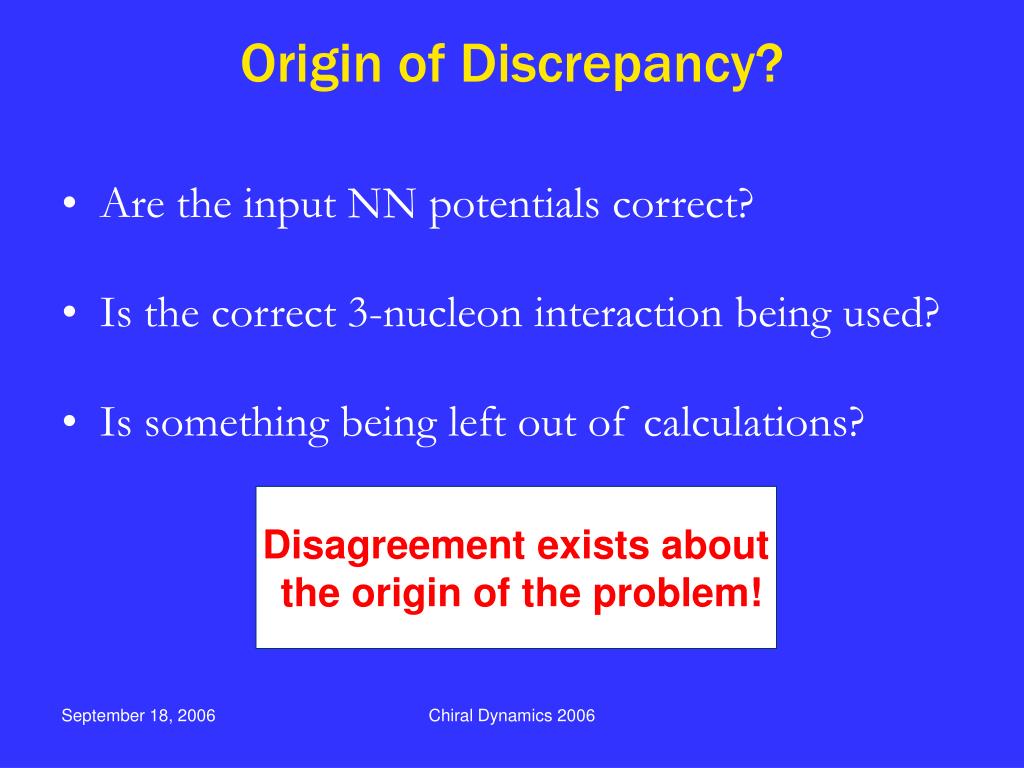 Origin of Discrepancy?

• Are the input NN potentials correct?

• Is the correct 3-nucleon interaction being used?

• Is something being left out of calculations?

Disagreement exists about the origin of the problem!

September 18, 2006

Chiral Dynamics 2006